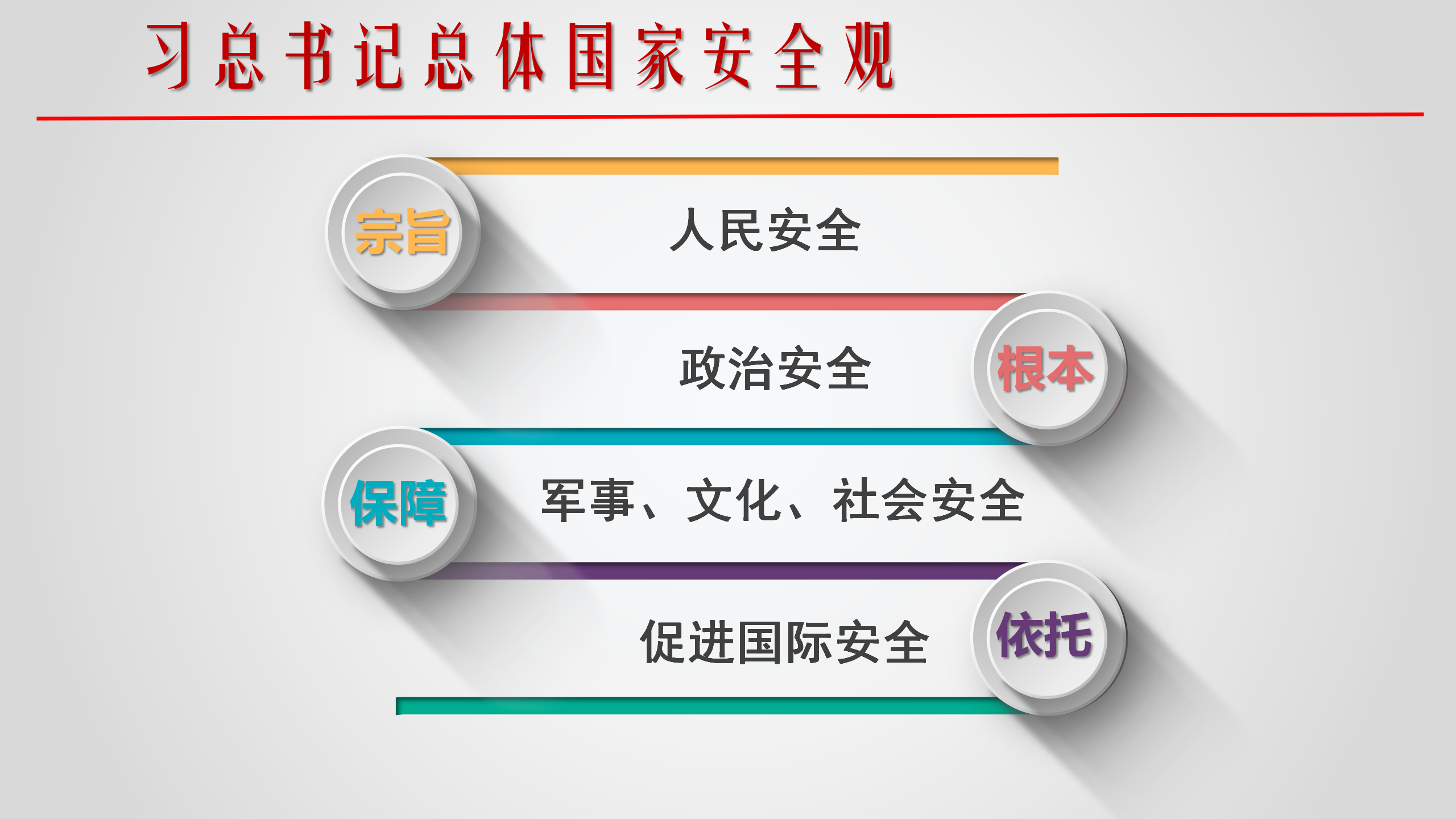 习总书记总体国家安全观

宗旨
人民安全

政治安全
根本

保障
军事、文化、社会安全

促进国际安全
依托